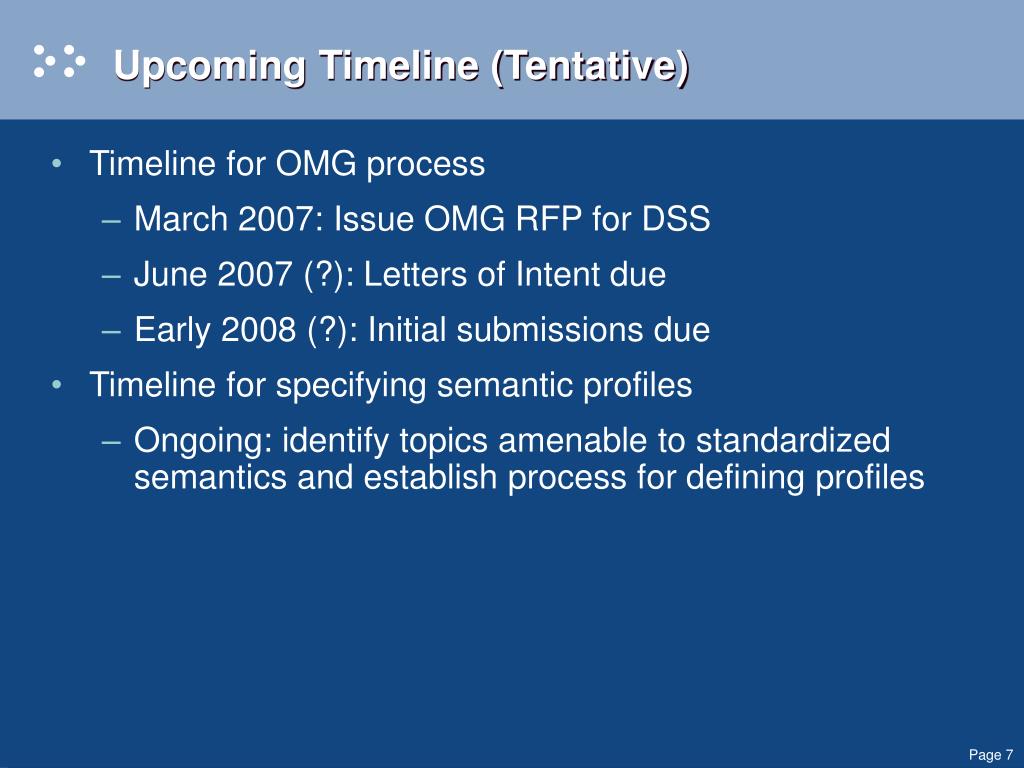 Upcoming Timeline (Tentative)

• Timeline for OMG process
– March 2007: Issue OMG RFP for DSS
– June 2007 (?): Letters of Intent due
– Early 2008 (?): Initial submissions due
• Timeline for specifying semantic profiles
– Ongoing: identify topics amenable to standardized semantics and establish process for defining profiles

Page 7